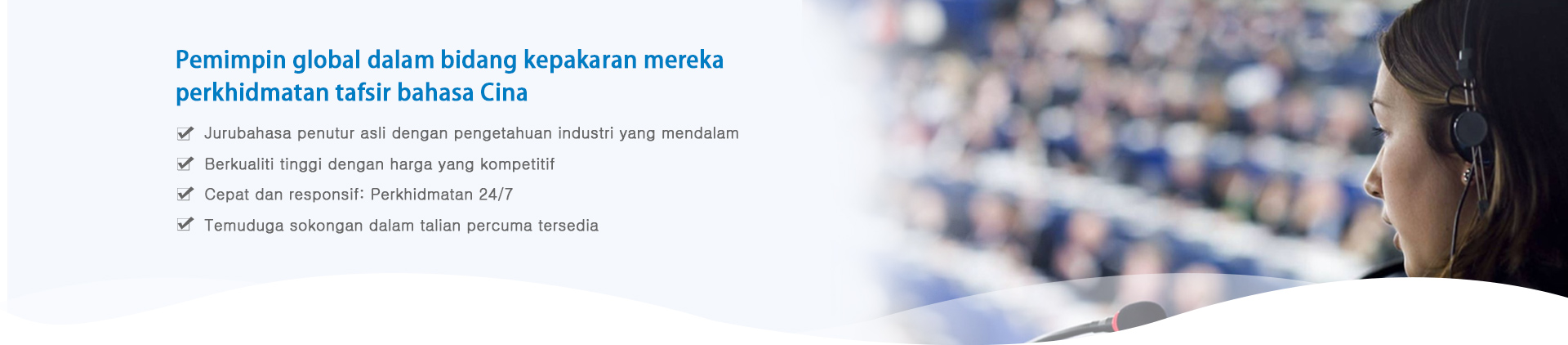 Pemimpin global dalam bidang kepakaran mereka perkhidmatan tafsir bahasa Cina

Jurubahasa penutur asli dengan pengetahuan industri yang mendalam

Berkualiti tinggi dengan harga yang kompetitif

Cepat dan responsif: Perkhidmatan 24/7

Temuduga sokongan dalam talian percuma tersedia